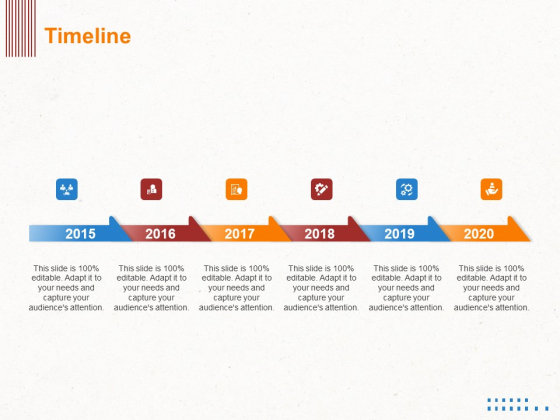 Timeline

2015

This slide is 100% editable. Adapt it to your needs and capture your audience's attention.

2016

This slide is 100% editable. Adapt it to your needs and capture your audience's attention.

2017

This slide is 100% editable. Adapt it to your needs and capture your audience's attention.

2018

This slide is 100% editable. Adapt it to your needs and capture your audience's attention.

2019

This slide is 100% editable. Adapt it to your needs and capture your audience's attention.

2020

This slide is 100% editable. Adapt it to your needs and capture your audience's attention.